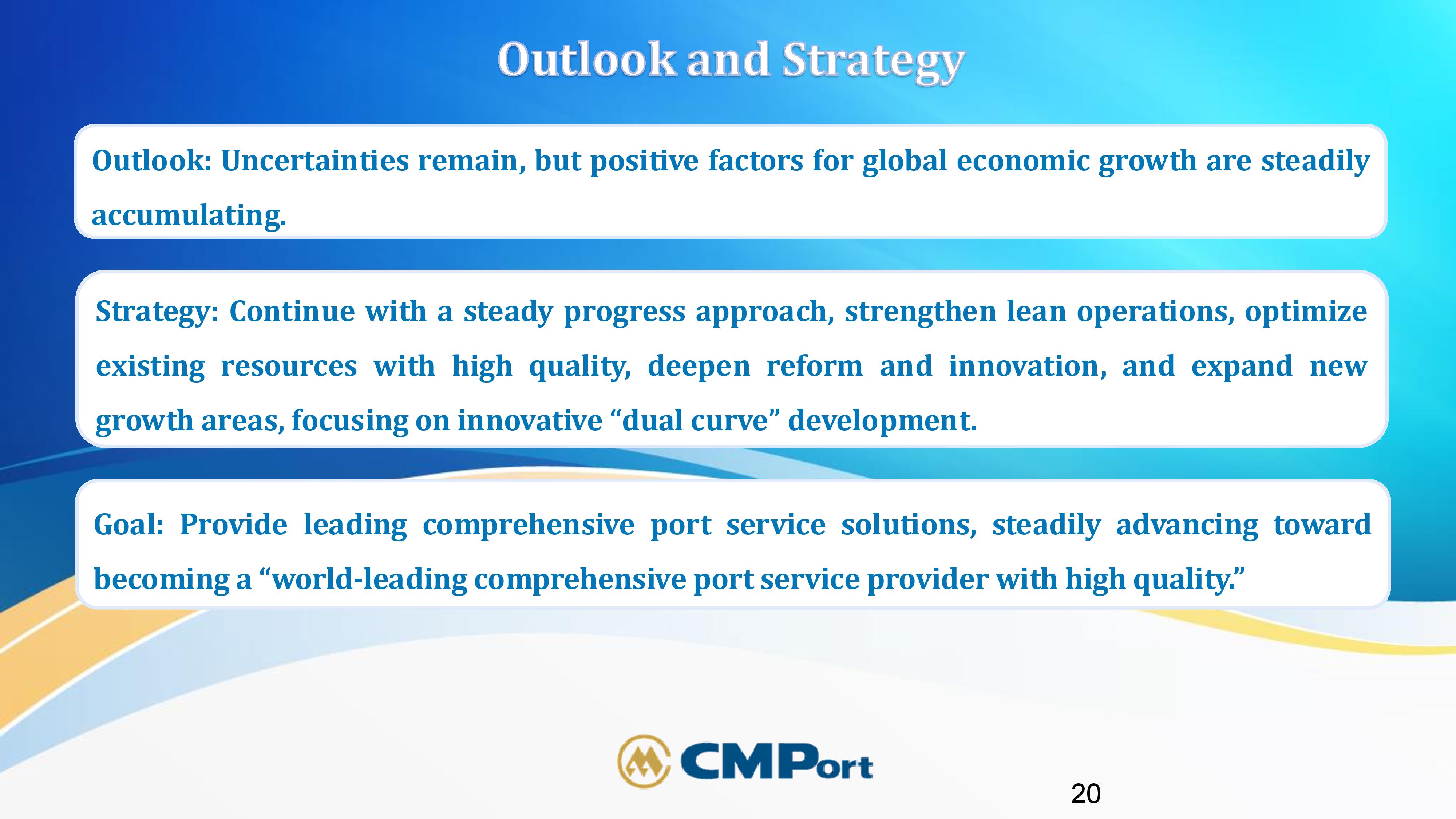 Outlook and Strategy

Outlook: Uncertainties remain, but positive factors for global economic growth are steadily accumulating.

Strategy: Continue with a steady progress approach, strengthen lean operations, optimize existing resources with high quality, deepen reform and innovation, and expand new growth areas, focusing on innovative “dual curve” development.

Goal: Provide leading comprehensive port service solutions, steadily advancing toward becoming a “world-leading comprehensive port service provider with high quality.”

CMPort

20